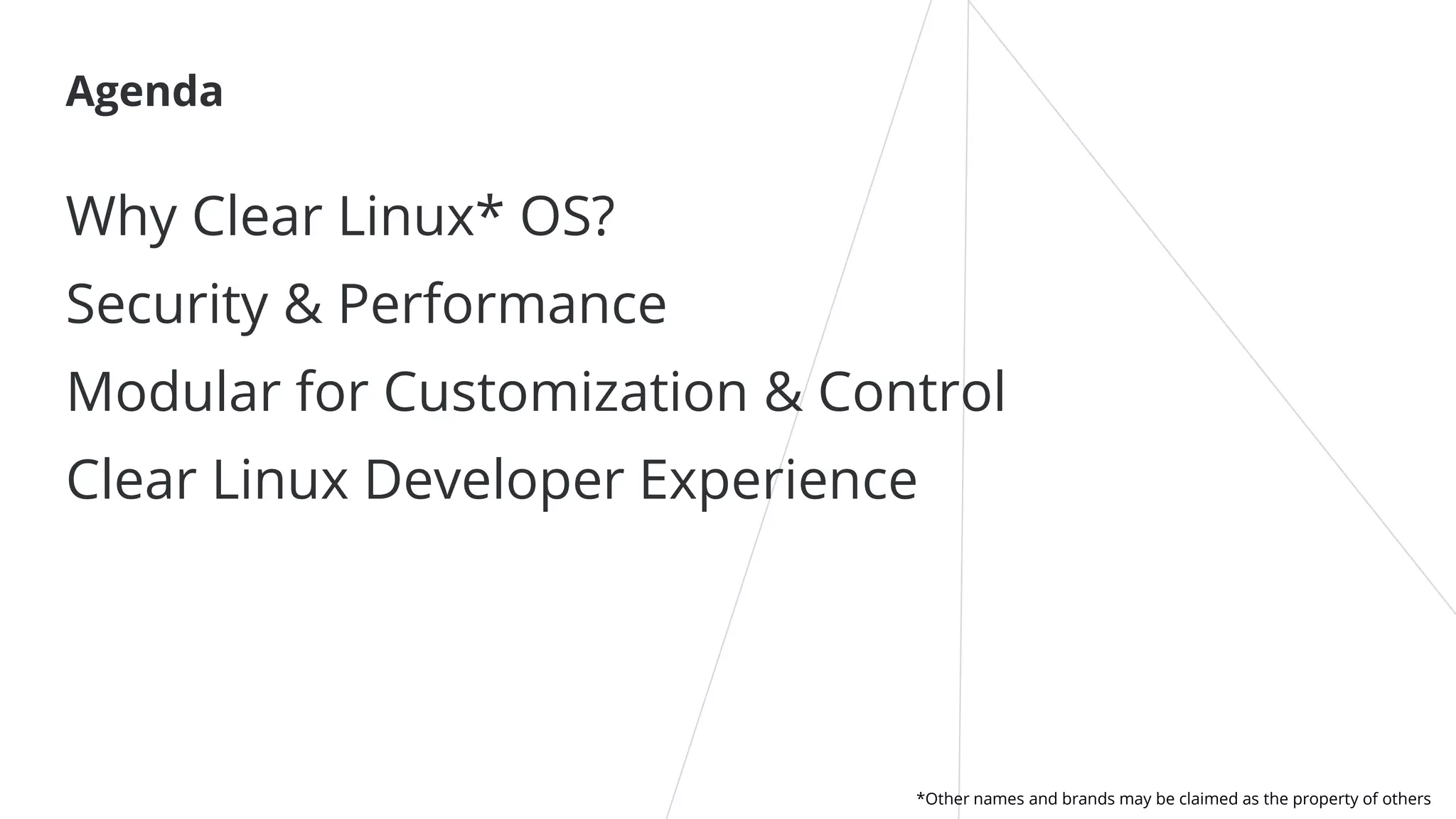 Agenda

Why Clear Linux* OS?

Security & Performance

Modular for Customization & Control

Clear Linux Developer Experience

*Other names and brands may be claimed as the property of others